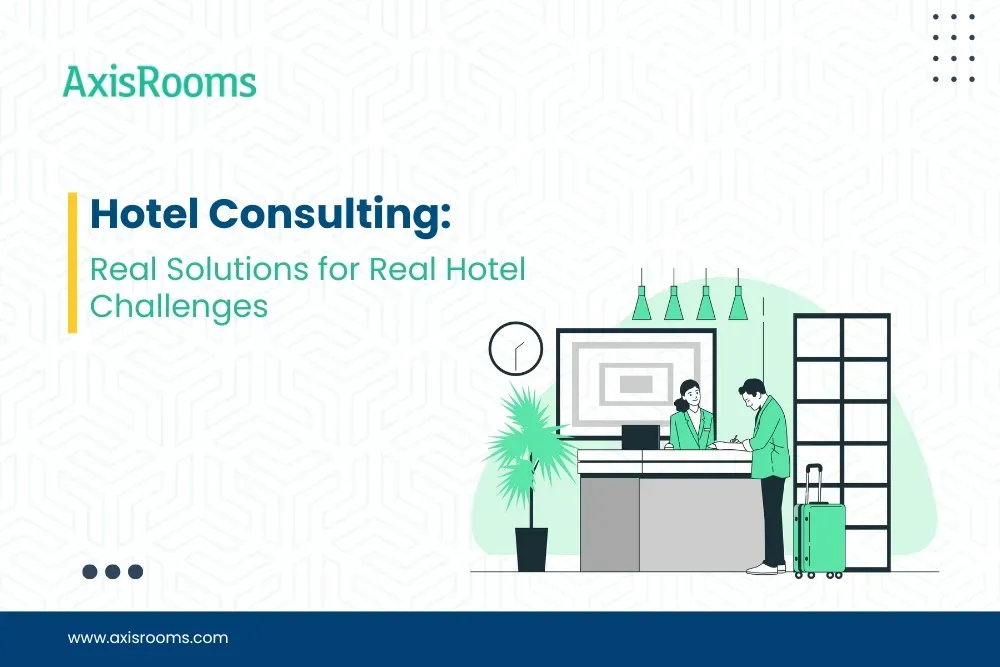 AxisRooms

Hotel Consulting:

Real Solutions for Real Hotel Challenges

www.axisrooms.com